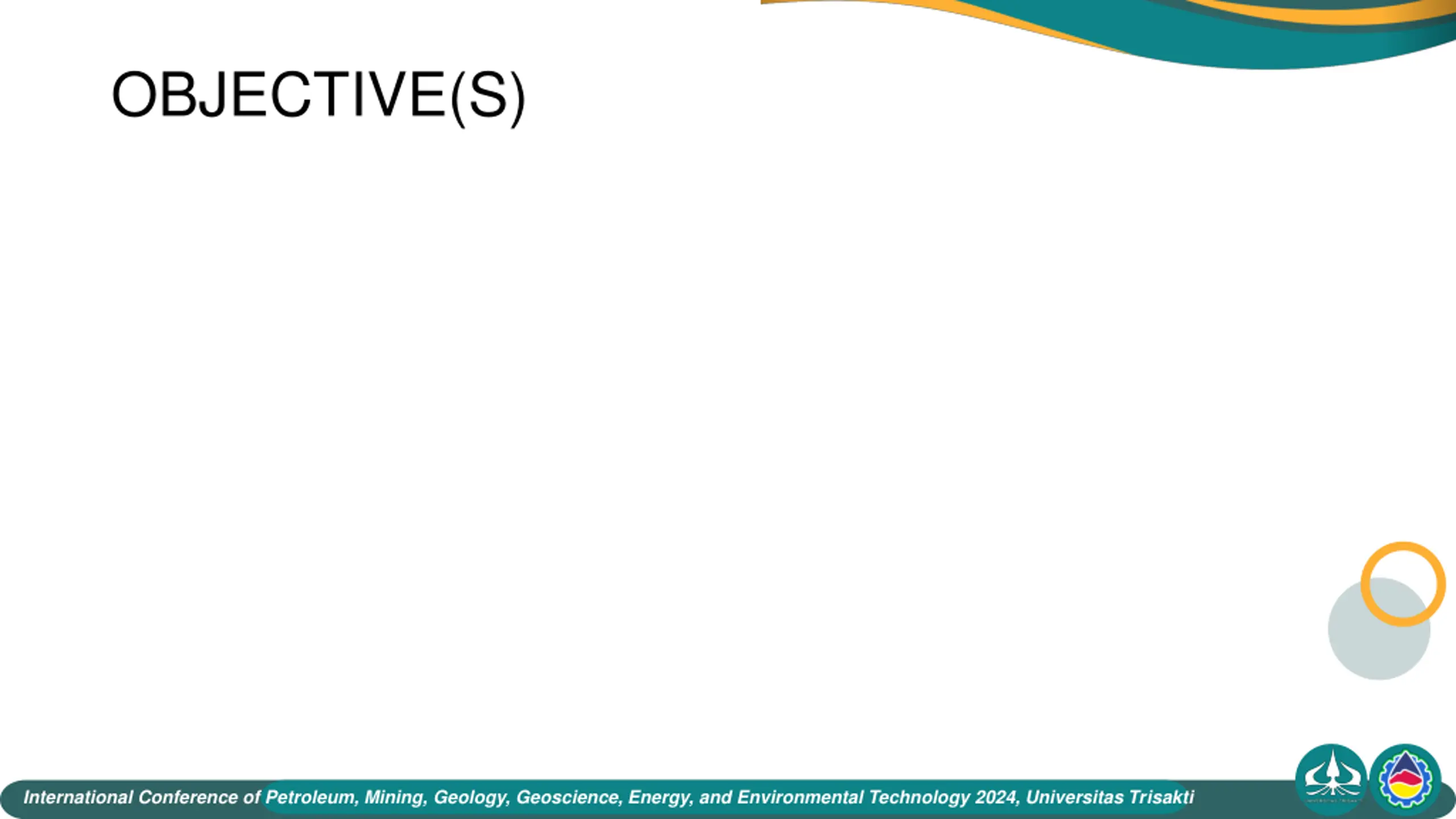 OBJECTIVE(S)

International Conference of Petroleum, Mining, Geology, Geoscience, Energy, and Environmental Technology 2024, Universitas Trisakti